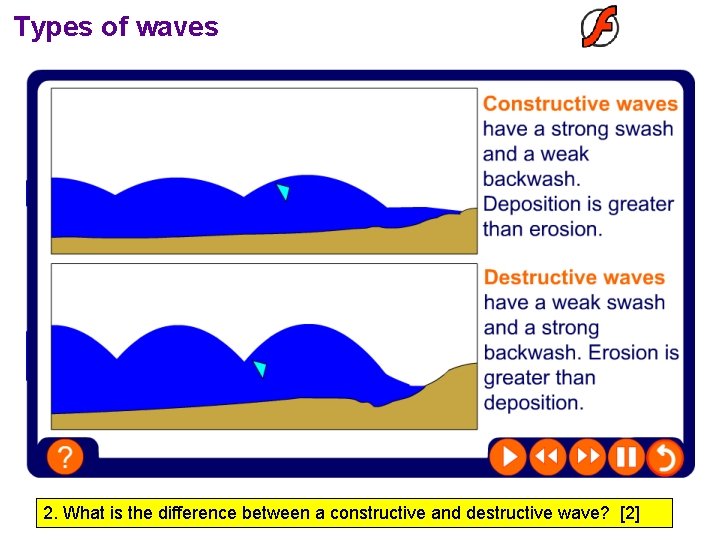 Types of waves

Constructive waves have a strong swash and a weak backwash. Deposition is greater than erosion.

Destructive waves have a weak swash and a strong backwash. Erosion is greater than deposition.

?

2. What is the difference between a constructive and destructive wave? [2]